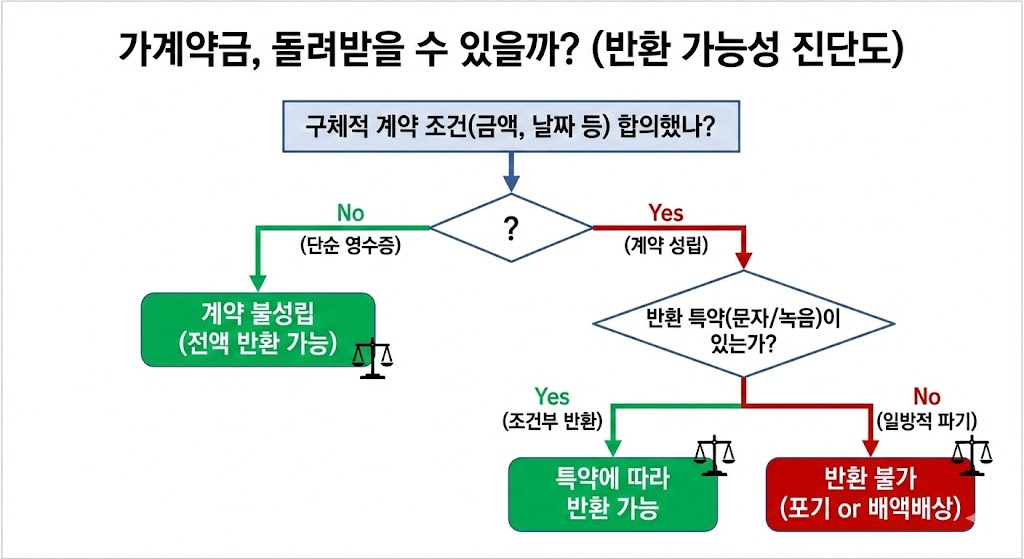 가계약금, 돌려받을 수 있을까? (반환 가능성 진단도)

구체적 계약 조건(금액, 날짜 등) 합의했나?

?

No
(단순 영수증)

Yes
(계약 성립)

계약 불성립
(전액 반환 가능)

반환 특약(문자/녹음)이 있는가?

Yes
(조건부 반환)

No
(일방적 파기)

특약에 따라
반환 가능

반환 불가
(포기 or 배액배상)